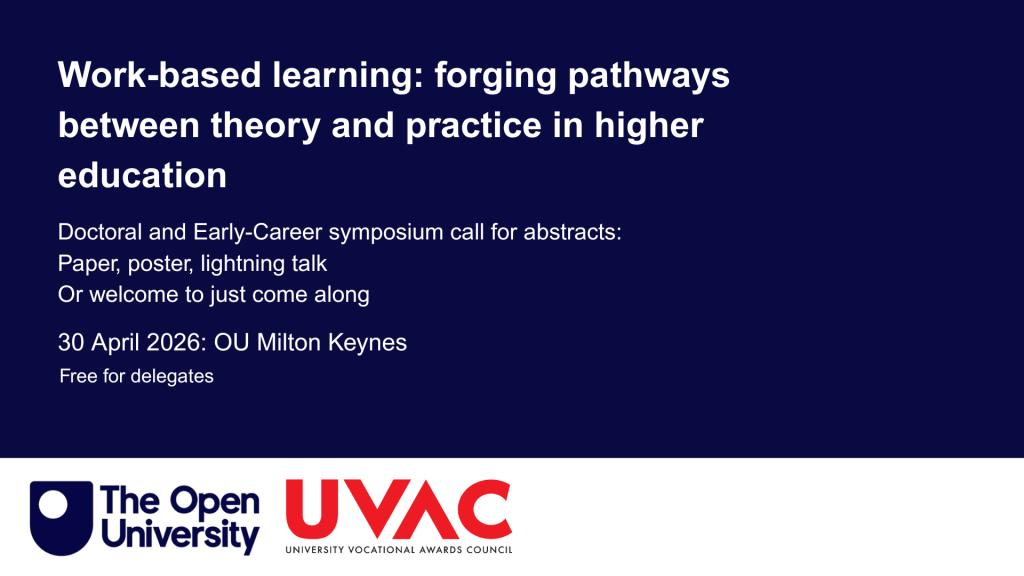 Work-based learning: forging pathways between theory and practice in higher education

Doctoral and Early-Career symposium call for abstracts:
Paper, poster, lightning talk
Or welcome to just come along

30 April 2026: OU Milton Keynes

Free for delegates

The Open University

UVAC
UNIVERSITY VOCATIONAL AWARDS COUNCIL